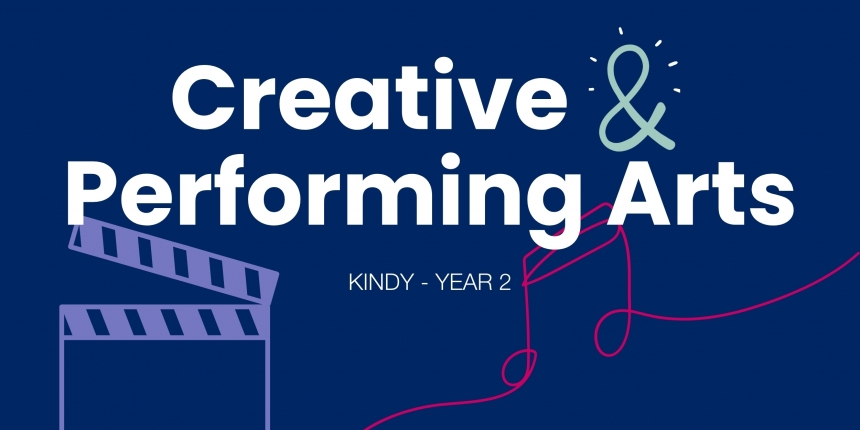 Creative &
Performing Arts

KINDY - YEAR 2